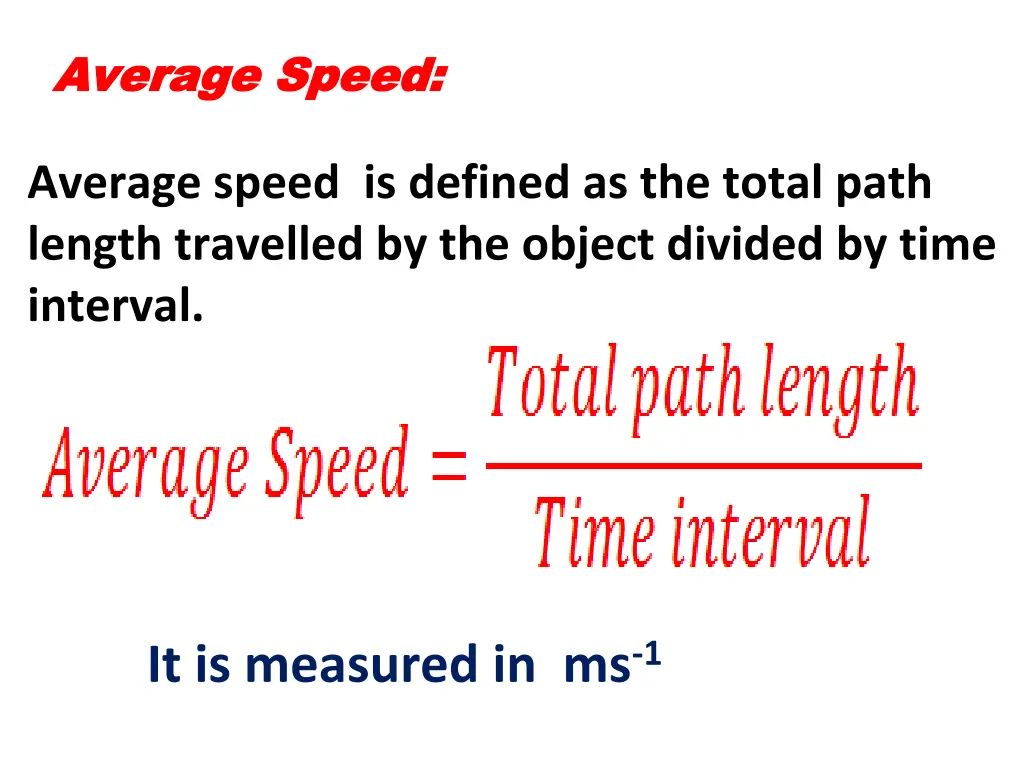 Average Speed:

Average speed is defined as the total path length travelled by the object divided by time interval.

$Average\ Speed = \frac{Total\ path\ length}{Time\ interval}$

It is measured in $ms^{-1}$